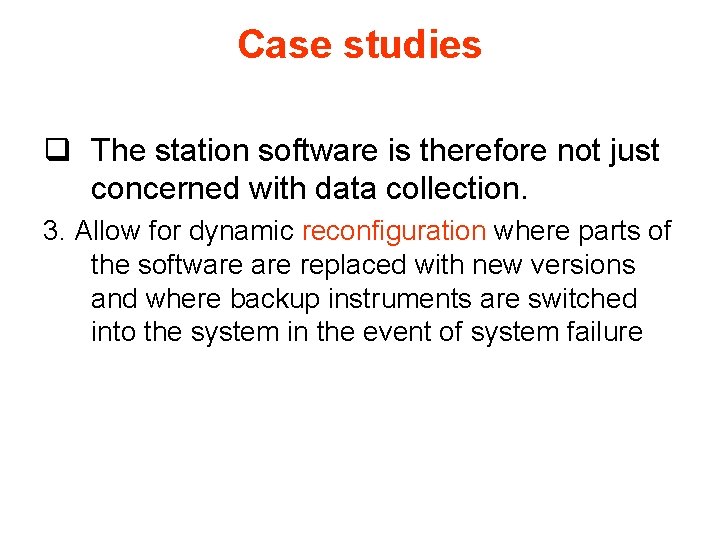 Case studies

❑ The station software is therefore not just concerned with data collection.

3. Allow for dynamic reconfiguration where parts of the software are replaced with new versions and where backup instruments are switched into the system in the event of system failure